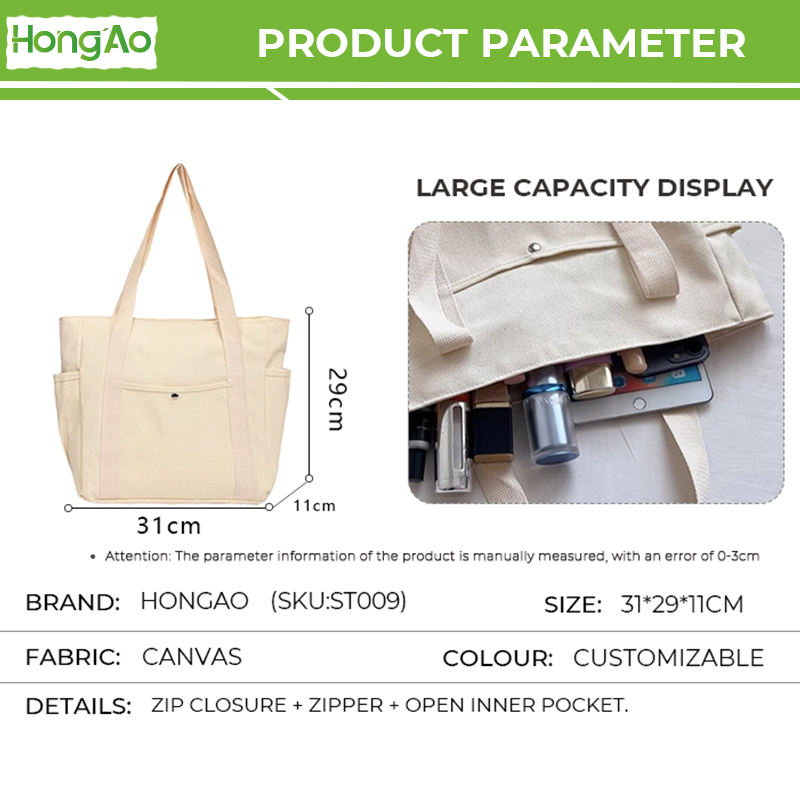 HongAo

PRODUCT PARAMETER

LARGE CAPACITY DISPLAY

29cm

11cm

31cm

• Attention: The parameter information of the product is manually measured, with an error of 0-3cm

BRAND: HONGAO (SKU:ST009)

SIZE: 31*29*11CM

FABRIC: CANVAS

COLOUR: CUSTOMIZABLE

DETAILS: ZIP CLOSURE + ZIPPER + OPEN INNER POCKET.